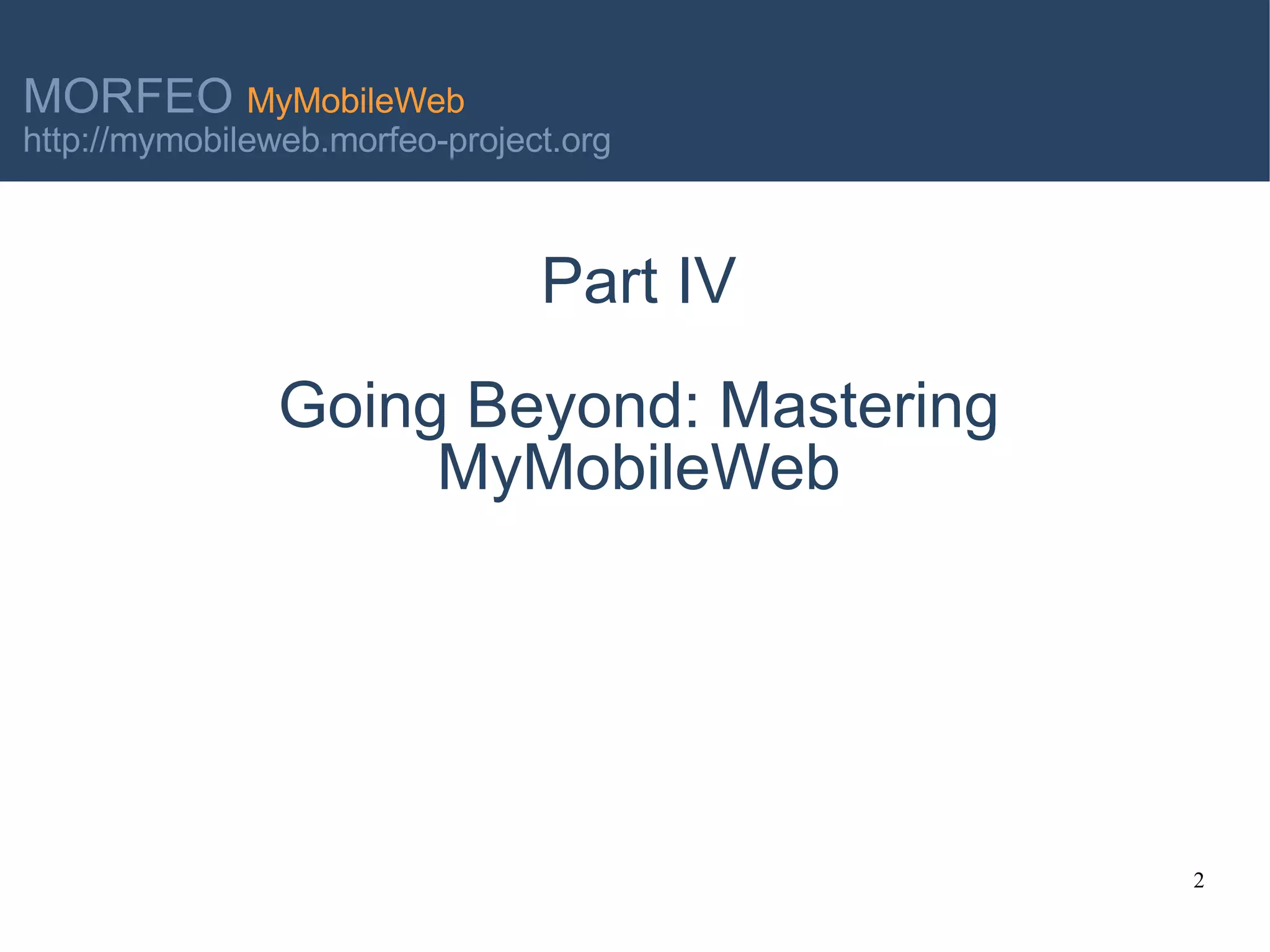 MORFEO MyMobileWeb
http://mymobileweb.morfeo-project.org

Part IV

Going Beyond: Mastering MyMobileWeb

2